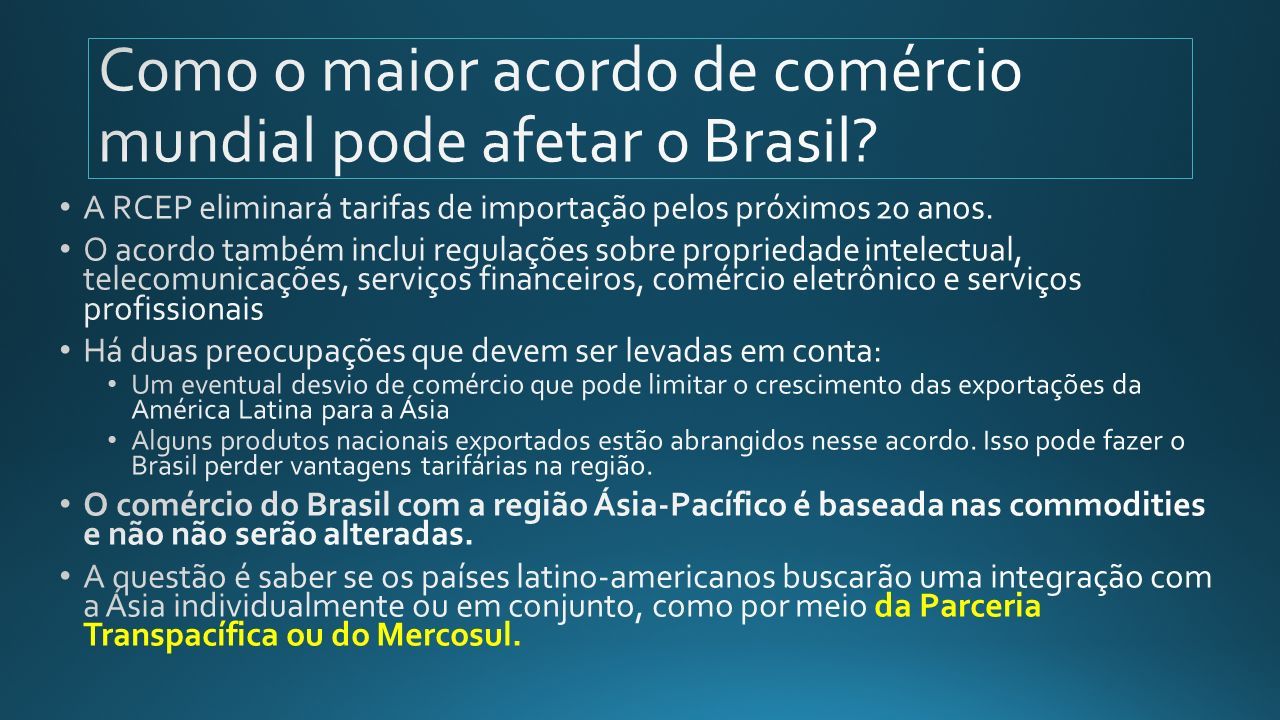 Como o maior acordo de comércio mundial pode afetar o Brasil?

• A RCEP eliminará tarifas de importação pelos próximos 20 anos.
• O acordo também inclui regulações sobre propriedade intelectual, telecomunicações, serviços financeiros, comércio eletrônico e serviços profissionais
• Há duas preocupações que devem ser levadas em conta:
  • Um eventual desvio de comércio que pode limitar o crescimento das exportações da América Latina para a Ásia
  • Alguns produtos nacionais exportados estão abrangidos nesse acordo. Isso pode fazer o Brasil perder vantagens tarifárias na região.
• O comércio do Brasil com a região Ásia-Pacífico é baseada nas commodities e não não serão alteradas.
• A questão é saber se os países latino-americanos buscarão uma integração com a Ásia individualmente ou em conjunto, como por meio da Parceria Transpacífica ou do Mercosul.